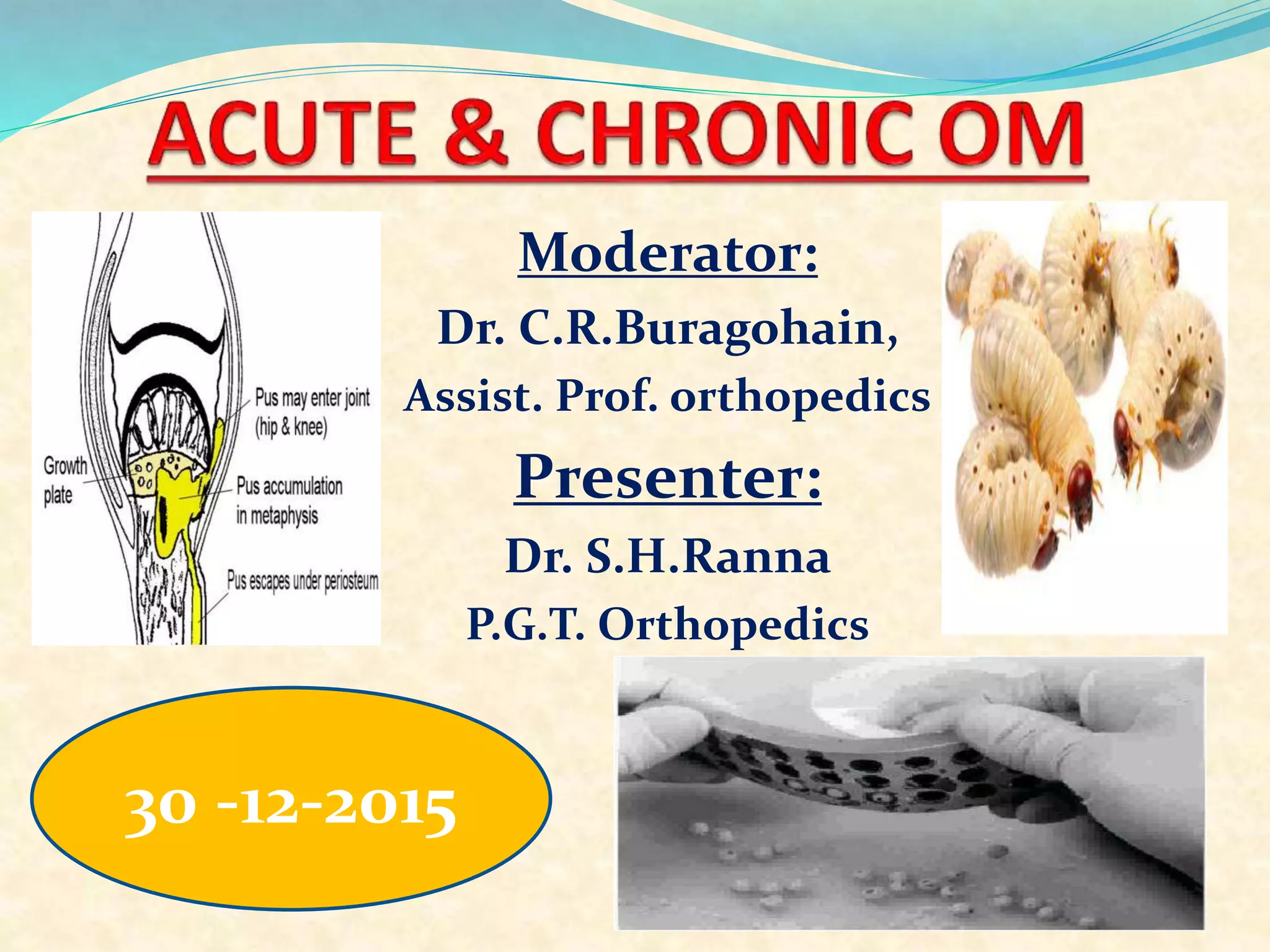 ACUTE & CHRONIC OM

Growth plate

Pus may enter joint (hip & knee)

Pus accumulation in metaphysis

Pus escapes under periosteum

Moderator:

Dr. C.R.Buragohain,

Assist. Prof. orthopedics

Presenter:

Dr. S.H.Ranna

P.G.T. Orthopedics

30 -12-2015